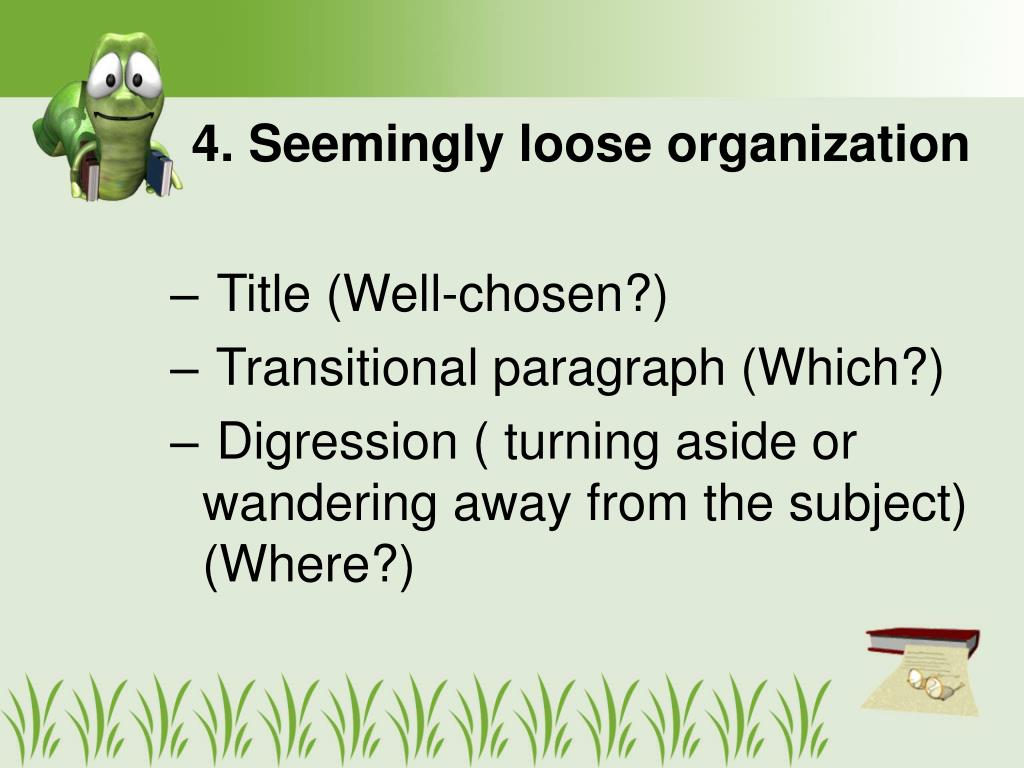 4. Seemingly loose organization

– Title (Well-chosen?)

– Transitional paragraph (Which?)

– Digression ( turning aside or wandering away from the subject) (Where?)